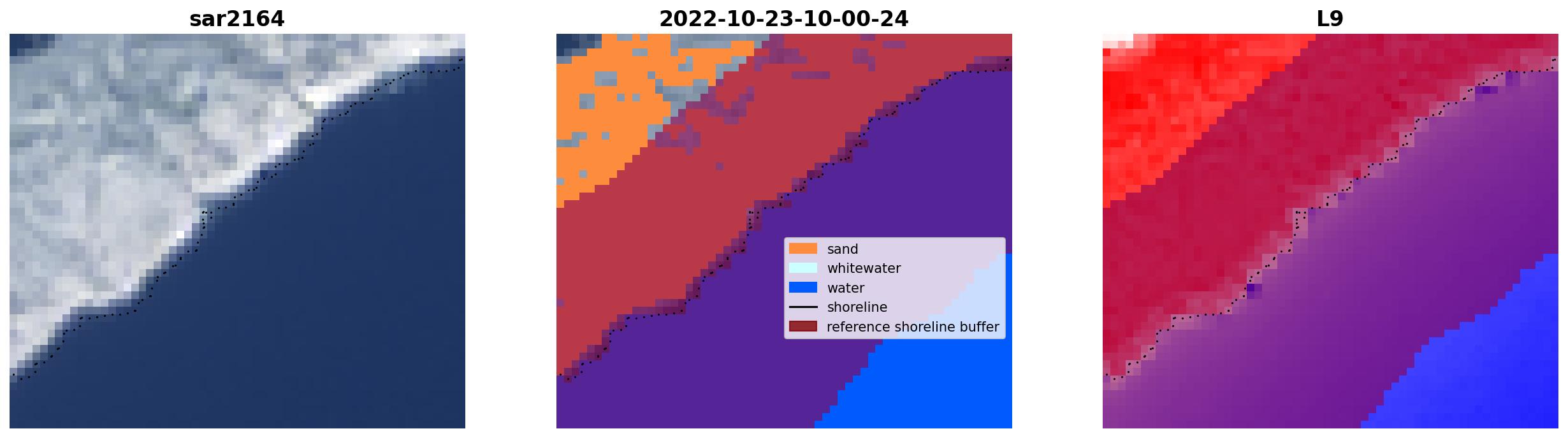 sar2164

2022-10-23-10-00-24

sand
whitewater
water
shoreline
reference shoreline buffer

L9